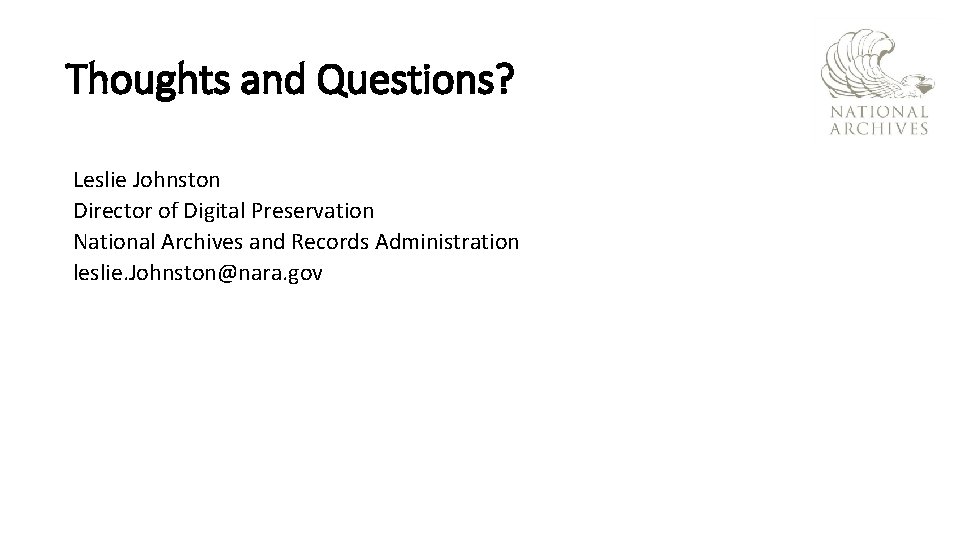 Thoughts and Questions?

NATIONAL ARCHIVES

Leslie Johnston
Director of Digital Preservation
National Archives and Records Administration
leslie.Johnston@nara.gov